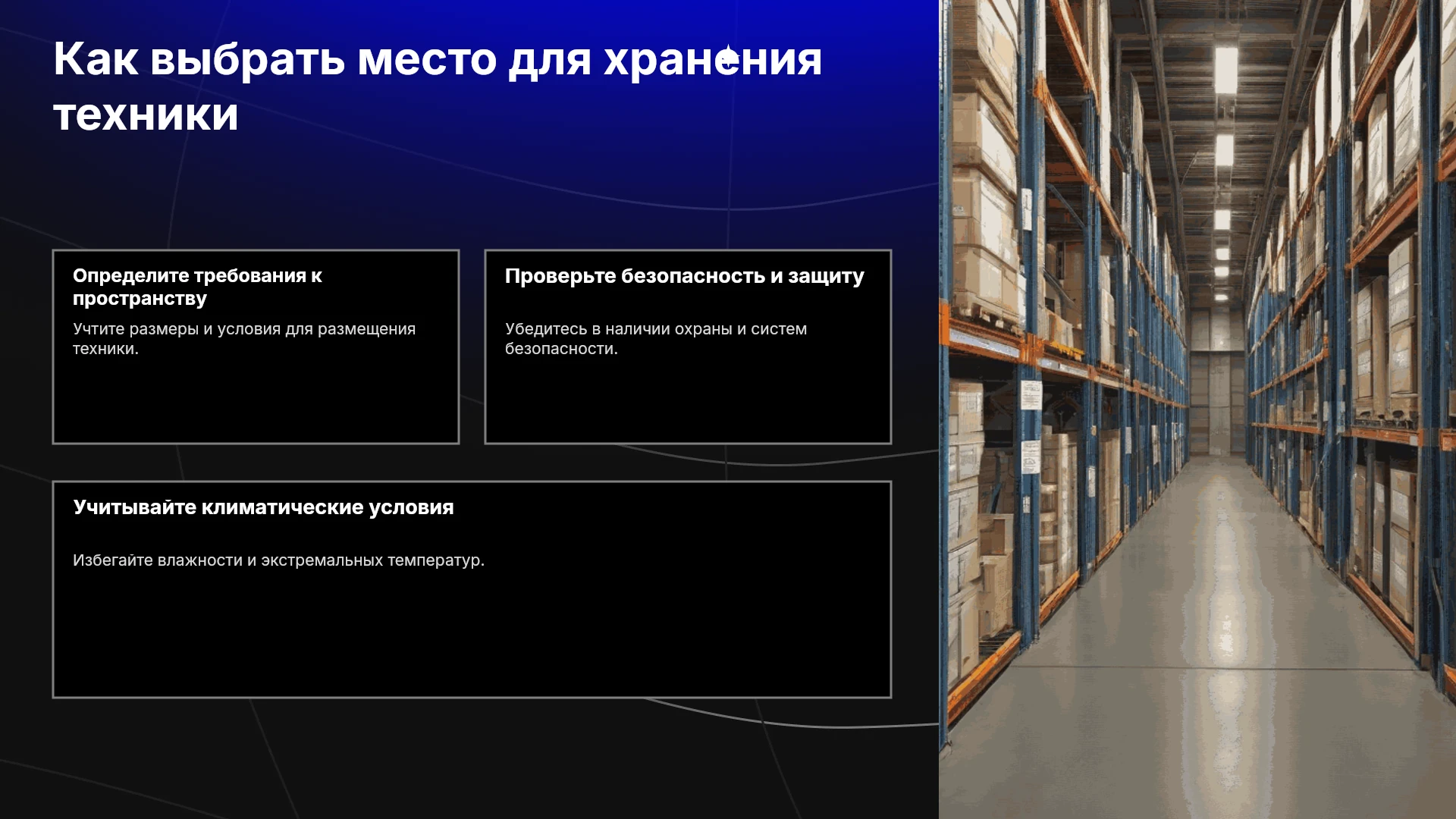 Как выбрать место для хранения техники

Определите требования к пространству

Учтите размеры и условия для размещения техники.

Проверьте безопасность и защиту

Убедитесь в наличии охраны и систем безопасности.

Учитывайте климатические условия

Избегайте влажности и экстремальных температур.